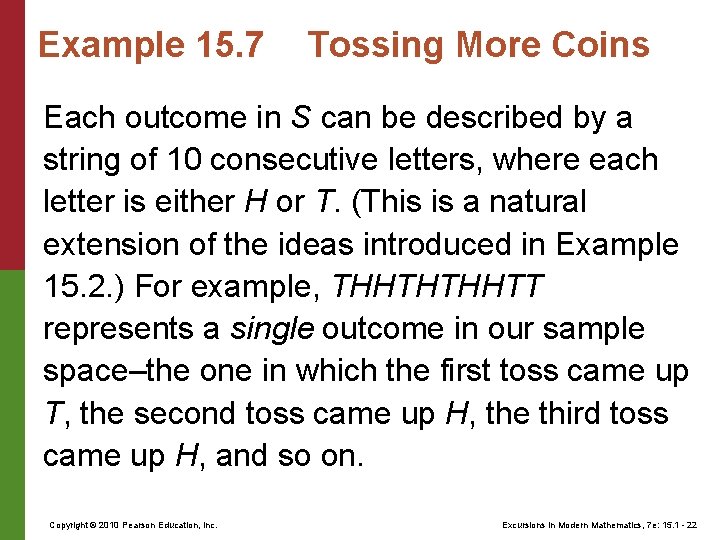 Example 15.7 Tossing More Coins

Each outcome in S can be described by a string of 10 consecutive letters, where each letter is either H or T. (This is a natural extension of the ideas introduced in Example 15.2.) For example, THHTHTHHTT represents a single outcome in our sample space–the one in which the first toss came up T, the second toss came up H, the third toss came up H, and so on.

Copyright © 2010 Pearson Education, Inc.

Excursions in Modern Mathematics, 7e: 15.1 - 22